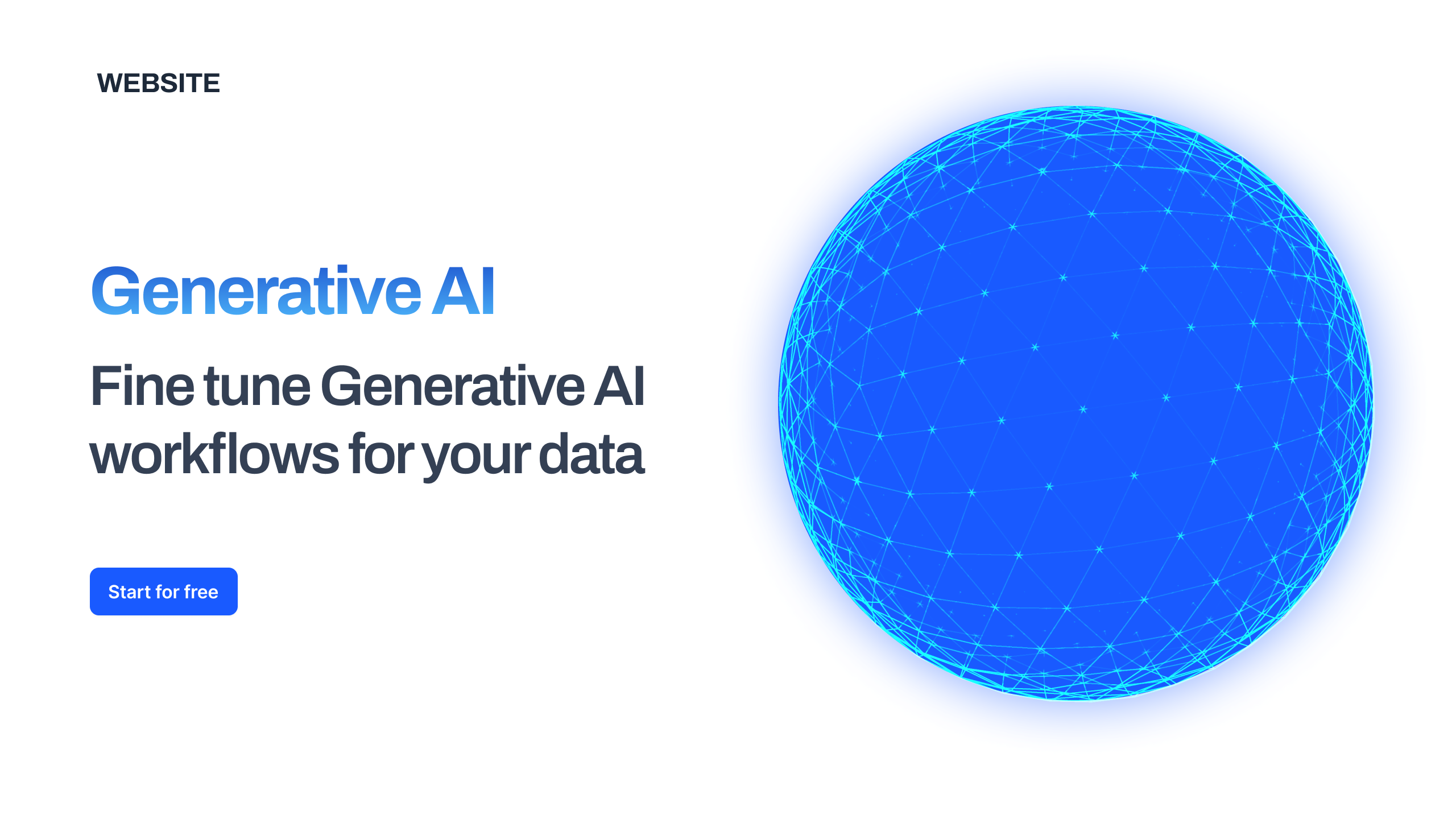 WEBSITE

Generative AI

Fine tune Generative AI workflows for your data

Start for free